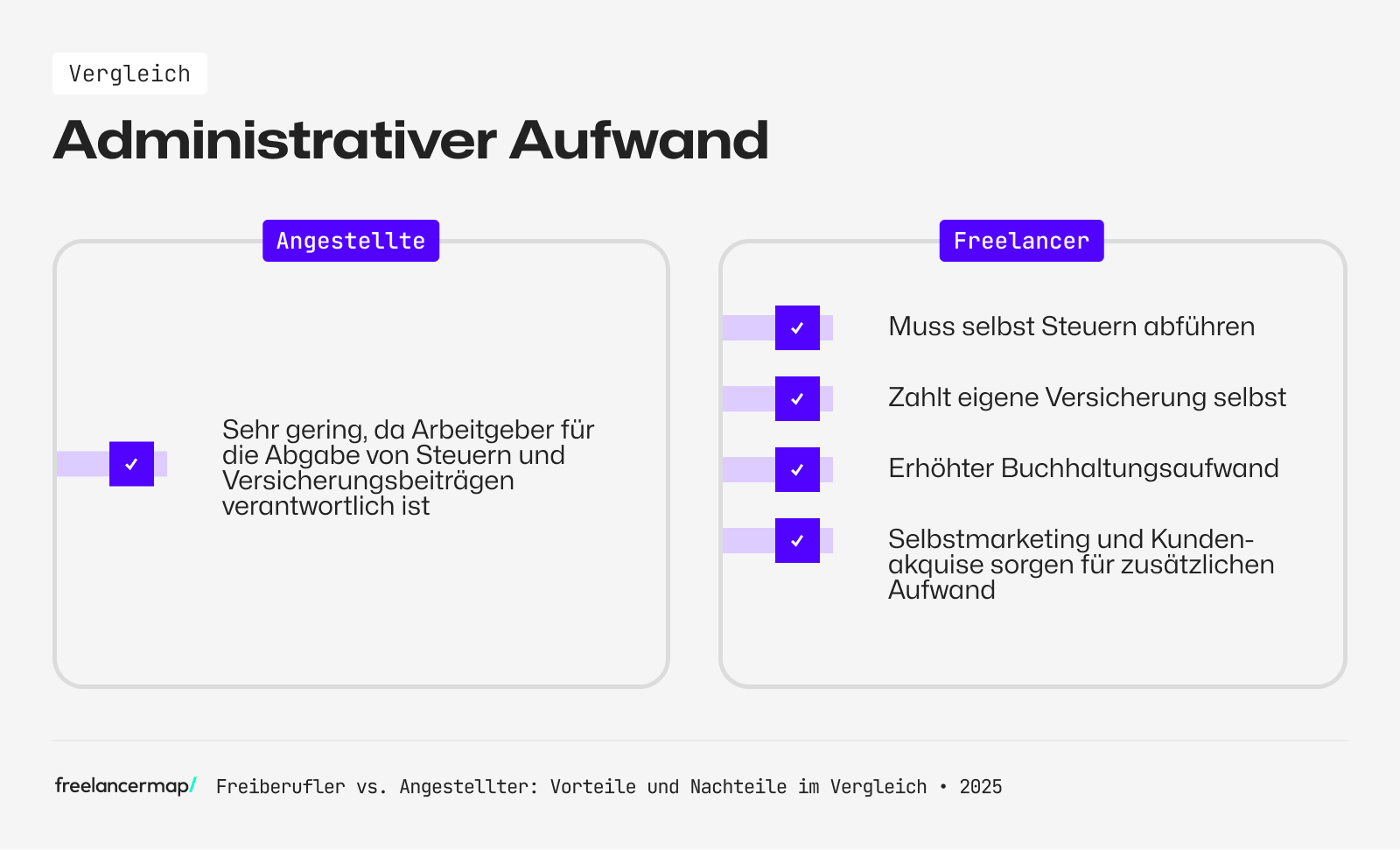 Vergleich

Administrativer Aufwand

Angestellte

Sehr gering, da Arbeitgeber für die Abgabe von Steuern und Versicherungsbeiträgen verantwortlich ist

Freelancer

Muss selbst Steuern abführen

Zahlt eigene Versicherung selbst

Erhöhter Buchhaltungsaufwand

Selbstmarketing und Kundenakquise sorgen für zusätzlichen Aufwand

freelancermap/ Freiberufler vs. Angestellter: Vorteile und Nachteile im Vergleich • 2025